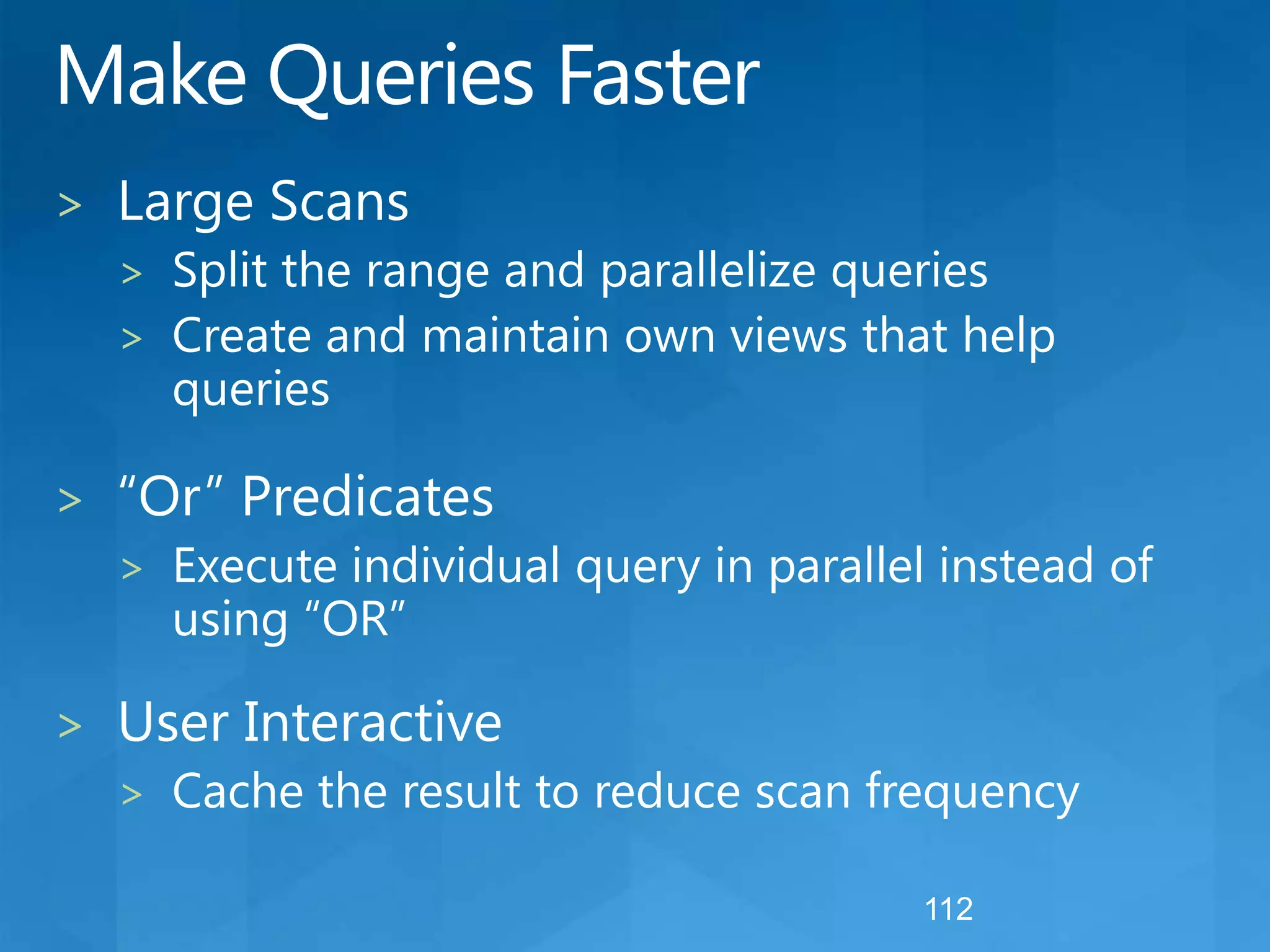 Make Queries Faster

> Large Scans
> Split the range and parallelize queries
> Create and maintain own views that help queries

> “Or” Predicates
> Execute individual query in parallel instead of using “OR”

> User Interactive
> Cache the result to reduce scan frequency

112